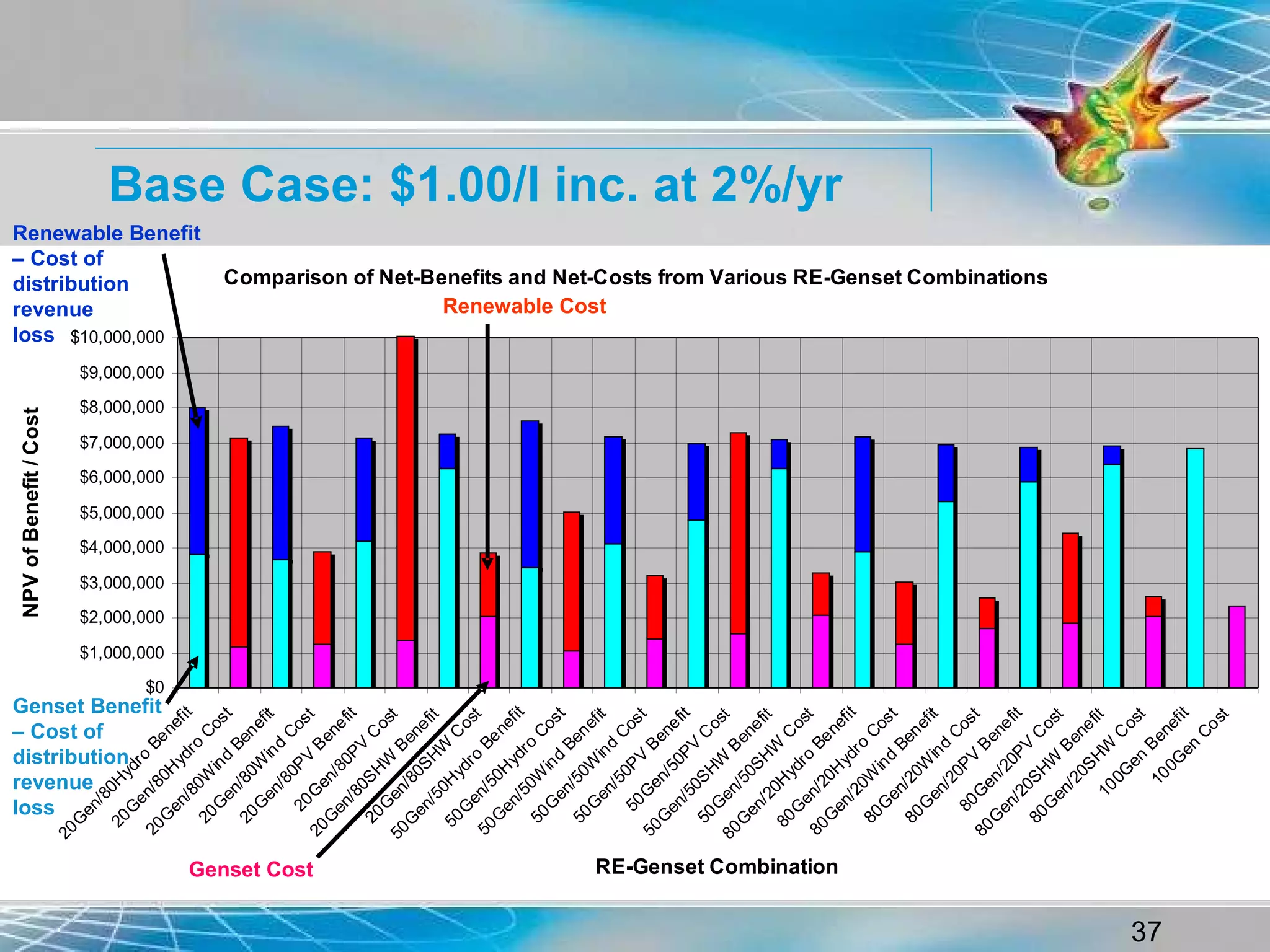 Base Case: $1.00/l inc. at 2%/yr

Renewable Benefit – Cost of distribution revenue loss

Comparison of Net-Benefits and Net-Costs from Various RE-Genset Combinations

Renewable Cost

NPV of Benefit / Cost

$10,000,000
$9,000,000
$8,000,000
$7,000,000
$6,000,000
$5,000,000
$4,000,000
$3,000,000
$2,000,000
$1,000,000
$0

Genset Benefit – Cost of distribution revenue loss

20Gen/80Hydro Benefit
20Gen/80Hydro Cost
20Gen/80Wind Benefit
20Gen/80Wind Cost
20Gen/80PV Benefit
20Gen/80PV Cost
20Gen/80SHW Benefit
20Gen/80SHW Cost
50Gen/50Hydro Benefit
50Gen/50Hydro Cost
50Gen/50Wind Benefit
50Gen/50Wind Cost
50Gen/50PV Benefit
50Gen/50PV Cost
50Gen/50SHW Benefit
50Gen/50SHW Cost
80Gen/20Hydro Benefit
80Gen/20Hydro Cost
80Gen/20Wind Benefit
80Gen/20Wind Cost
80Gen/20PV Benefit
80Gen/20PV Cost
80Gen/20SHW Benefit
80Gen/20SHW Cost
100Gen Benefit
100Gen Cost

Genset Cost

RE-Genset Combination

37